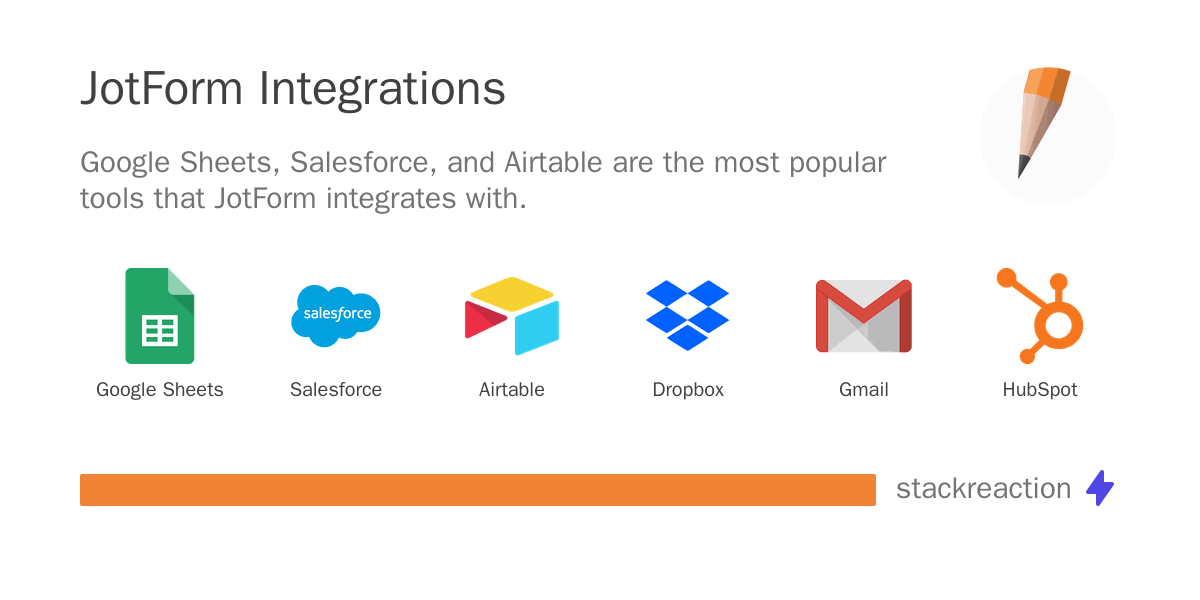 JotForm Integrations

Google Sheets, Salesforce, and Airtable are the most popular tools that JotForm integrates with.

salesforce

Google Sheets

Salesforce

Airtable

Dropbox

Gmail

HubSpot

stackreaction